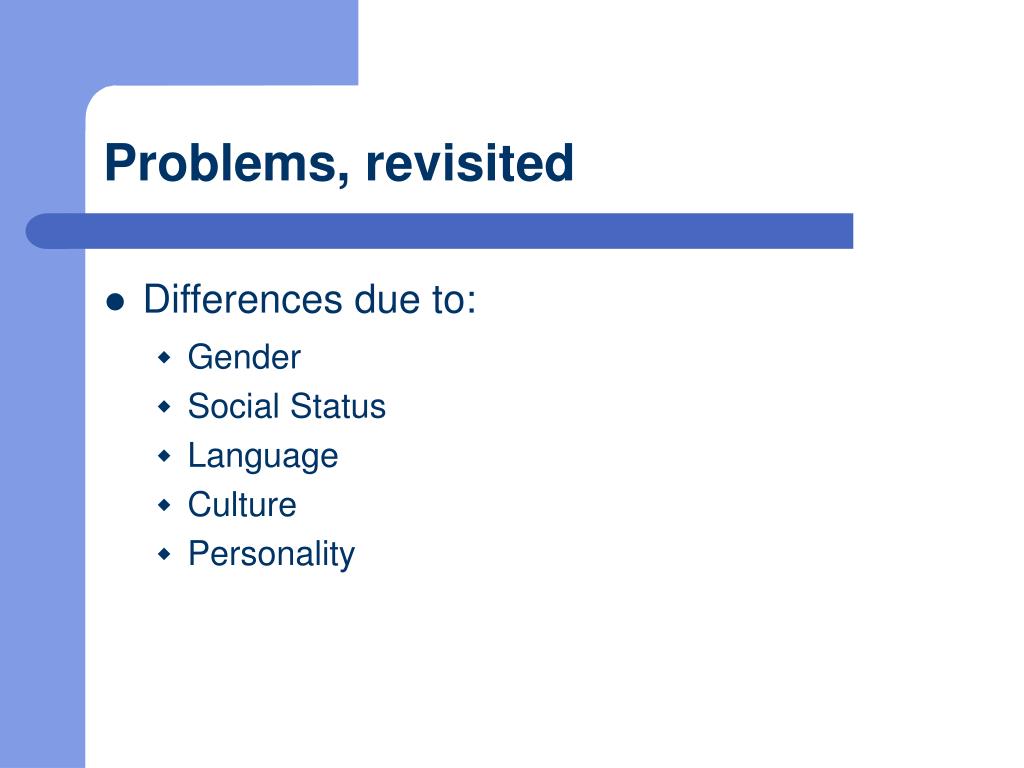 Problems, revisited

- Differences due to:
  - Gender
  - Social Status
  - Language
  - Culture
  - Personality